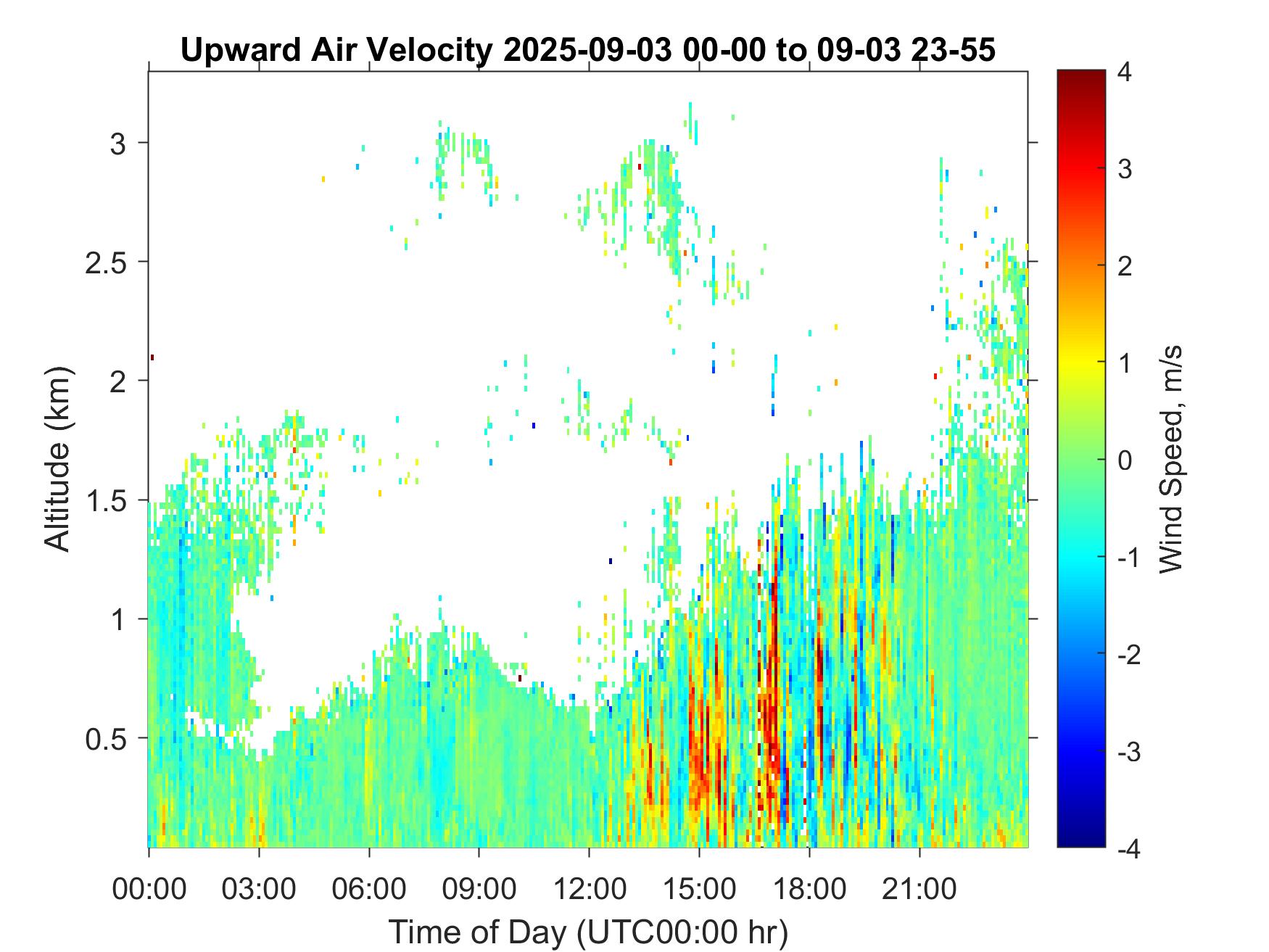 Upward Air Velocity 2025-09-03 00-00 to 09-03 23-55

Altitude (km)

3
2.5
2
1.5
1
0.5

00:00 03:00 06:00 09:00 12:00 15:00 18:00 21:00

Time of Day (UTC00:00 hr)

4
3
2
1
0
-1
-2
-3
-4

Wind Speed, m/s